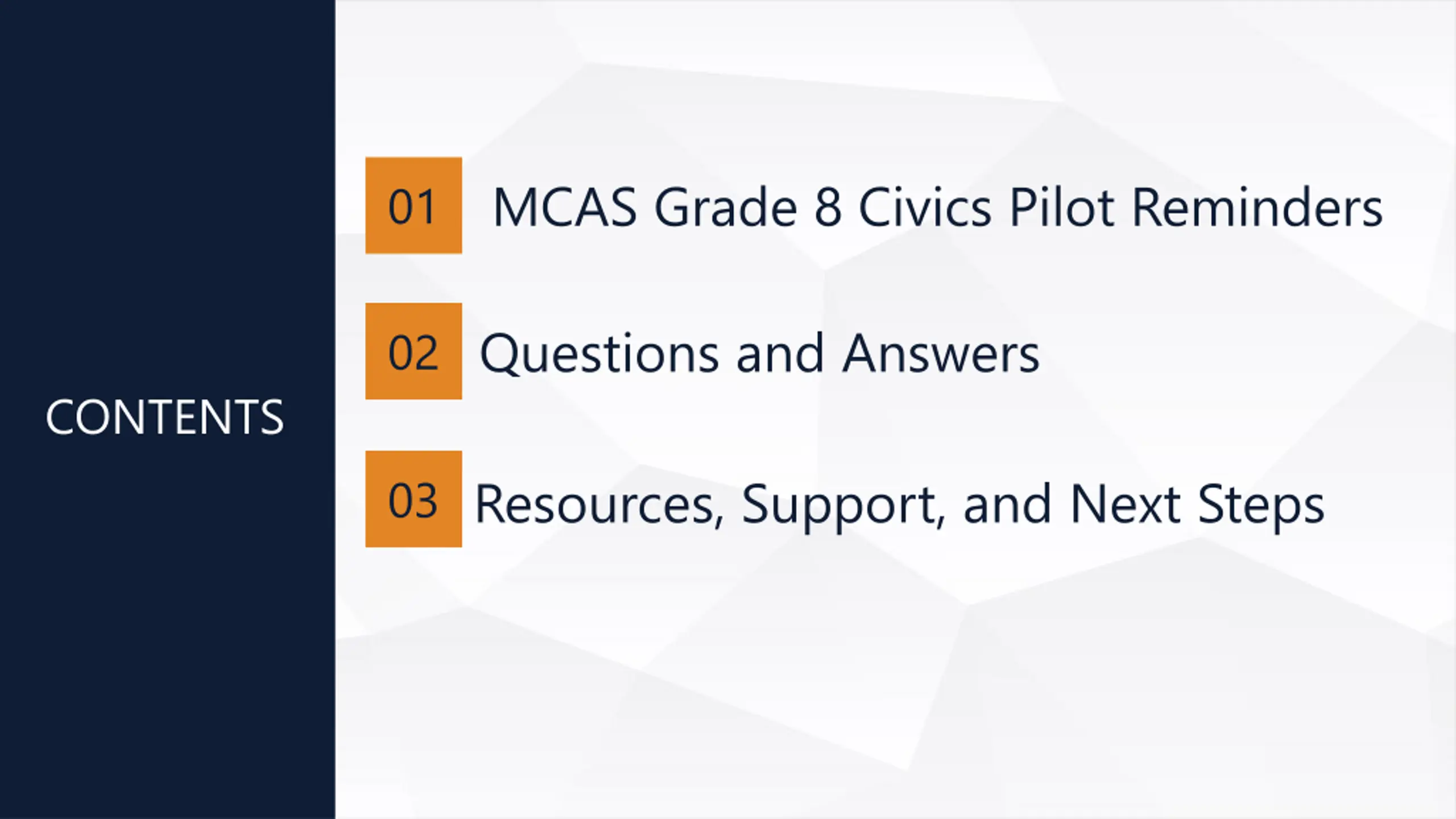 CONTENTS

01 MCAS Grade 8 Civics Pilot Reminders

02 Questions and Answers

03 Resources, Support, and Next Steps